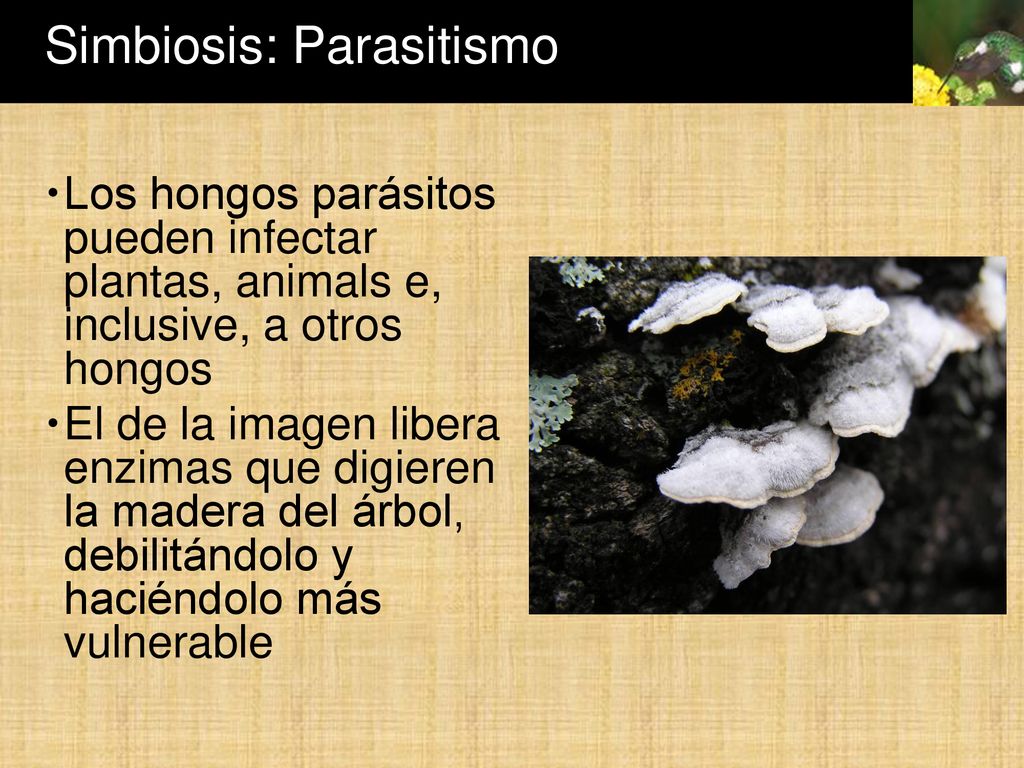 Simbiosis: Parasitismo

• Los hongos parásitos pueden infectar plantas, animals e, inclusive, a otros hongos
• El de la imagen libera enzimas que digieren la madera del árbol, debilitándolo y haciéndolo más vulnerable